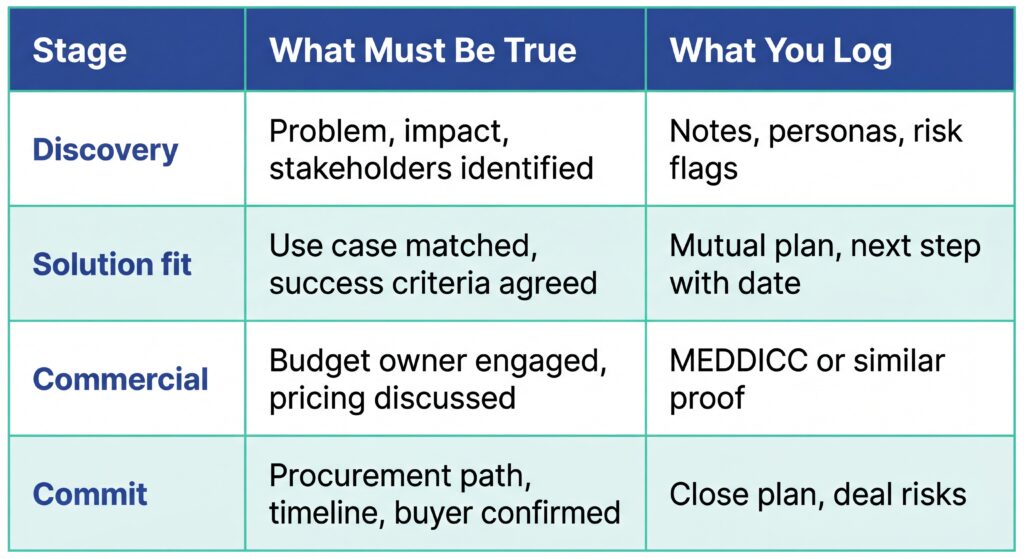 | Stage | What Must Be True | What You Log |
|---|---|---|
| Discovery | Problem, impact, stakeholders identified | Notes, personas, risk flags |
| Solution fit | Use case matched, success criteria agreed | Mutual plan, next step with date |
| Commercial | Budget owner engaged, pricing discussed | MEDDICC or similar proof |
| Commit | Procurement path, timeline, buyer confirmed | Close plan, deal risks |